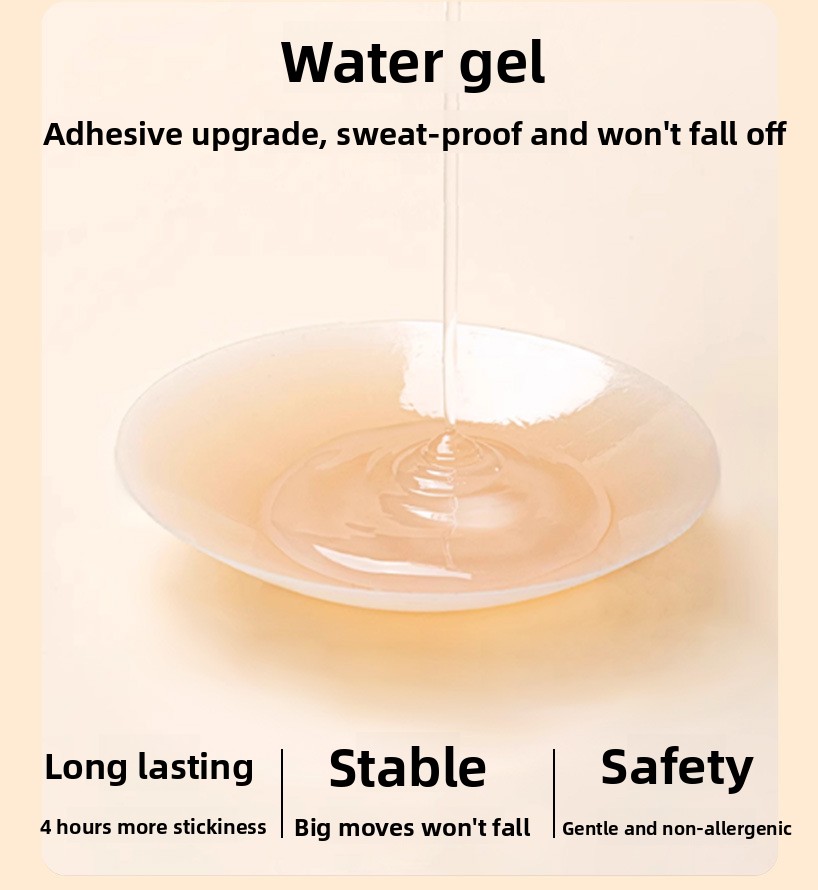 Water gel

Adhesive upgrade, sweat-proof and won't fall off

Long lasting
4 hours more stickiness

Stable
Big moves won't fall

Safety
Gentle and non-allergenic